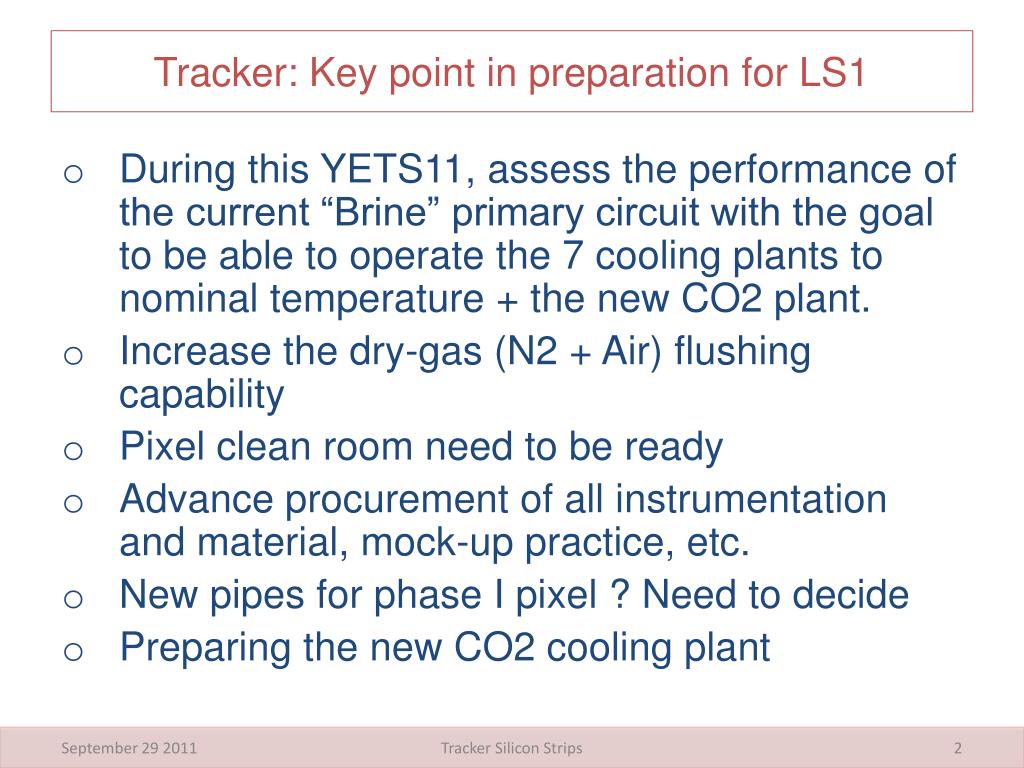 Tracker: Key point in preparation for LS1

o During this YETS11, assess the performance of the current “Brine” primary circuit with the goal to be able to operate the 7 cooling plants to nominal temperature + the new CO2 plant.
o Increase the dry-gas (N2 + Air) flushing capability
o Pixel clean room need to be ready
o Advance procurement of all instrumentation and material, mock-up practice, etc.
o New pipes for phase I pixel ? Need to decide
o Preparing the new CO2 cooling plant

September 29 2011 Tracker Silicon Strips 2